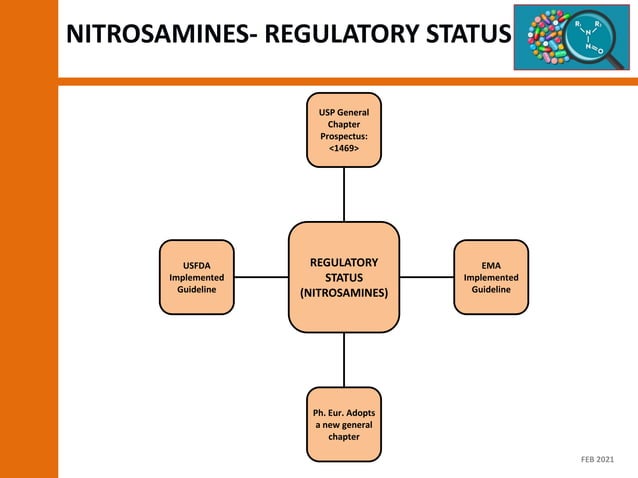 NITROSAMINES- REGULATORY STATUS

$R_1$ $R_2$ N N=O

USP General Chapter Prospectus: <1469>

USFDA Implemented Guideline

REGULATORY STATUS (NITROSAMINES)

EMA Implemented Guideline

Ph. Eur. Adopts a new general chapter

FEB 2021